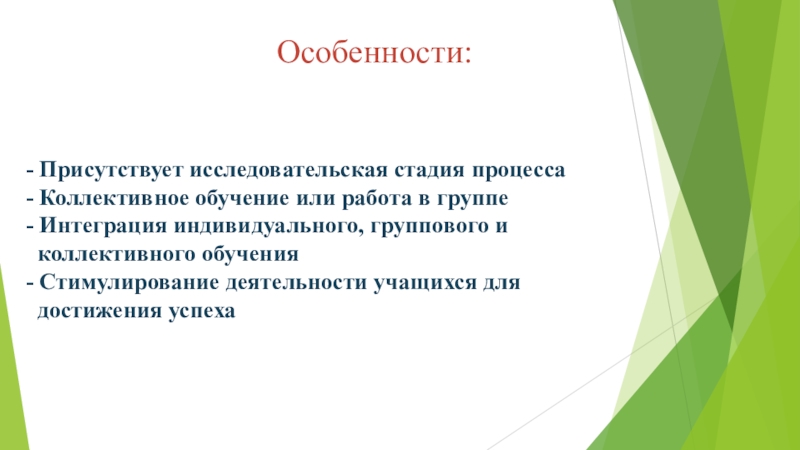 Особенности:

- Присутствует исследовательская стадия процесса
- Коллективное обучение или работа в группе
- Интеграция индивидуального, группового и коллективного обучения
- Стимулирование деятельности учащихся для достижения успеха